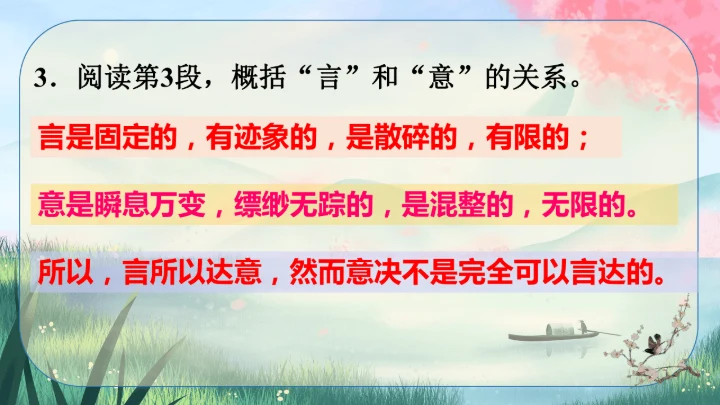 3．阅读第3段，概括“言”和“意”的关系。

言是固定的，有迹象的，是散碎的，有限的；

意是瞬息万变，缥缈无踪的，是混整的，无限的。

所以，言所以达意，然而意决不是完全可以言达的。